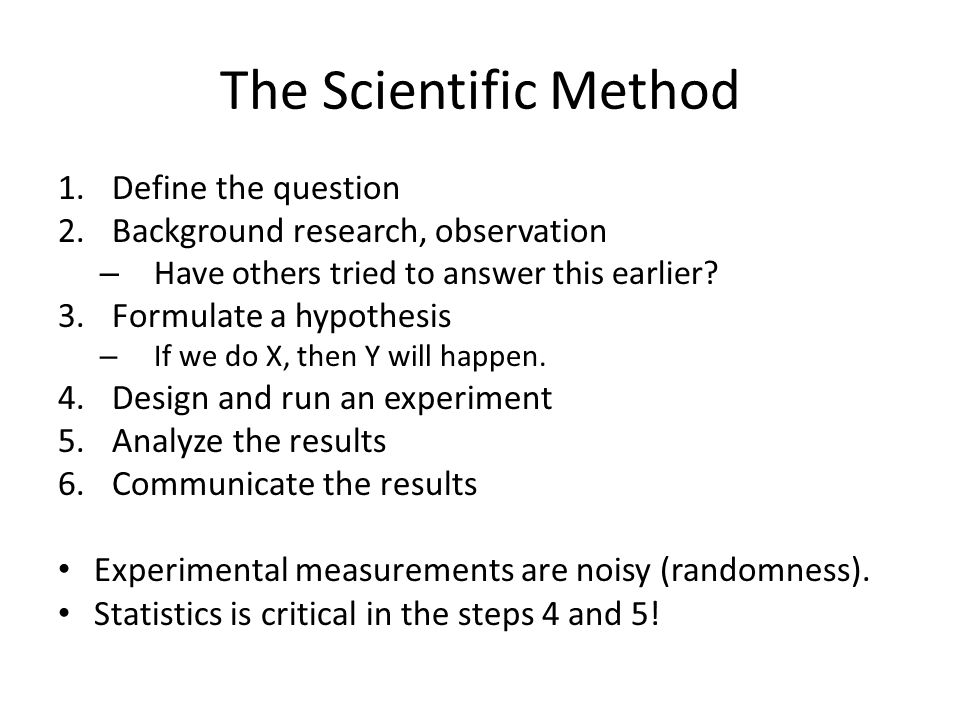 The Scientific Method

1. Define the question
2. Background research, observation
– Have others tried to answer this earlier?
3. Formulate a hypothesis
– If we do X, then Y will happen.
4. Design and run an experiment
5. Analyze the results
6. Communicate the results

• Experimental measurements are noisy (randomness).
• Statistics is critical in the steps 4 and 5!